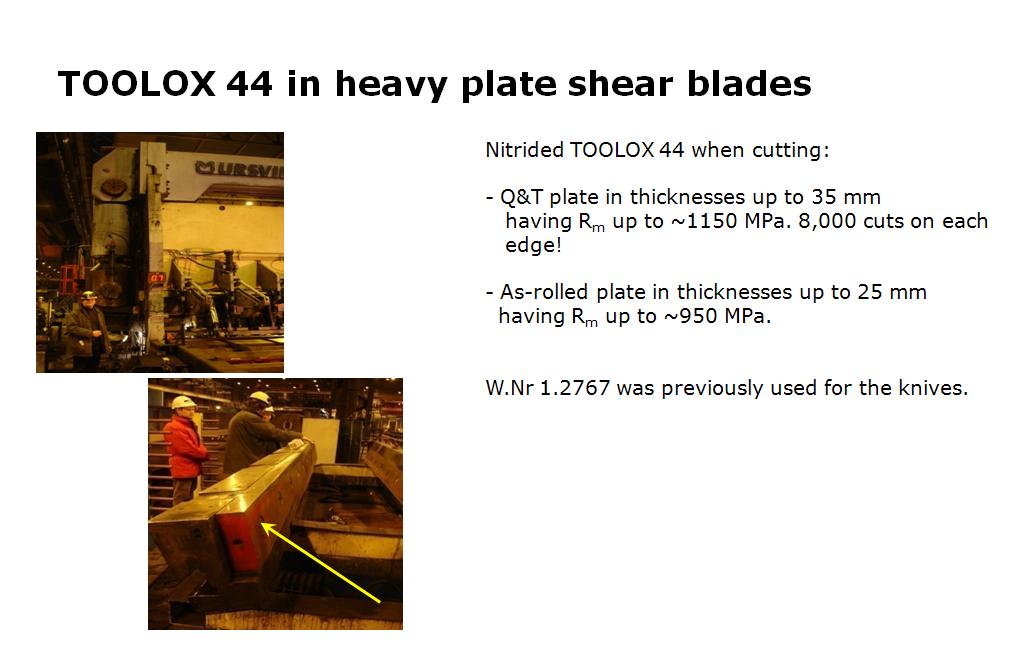 TOOLOX 44 in heavy plate shear blades

URSVI

Nitrided TOOLOX 44 when cutting:

- Q&T plate in thicknesses up to 35 mm having $R_m$ up to ~1150 MPa. 8,000 cuts on each edge!

- As-rolled plate in thicknesses up to 25 mm having $R_m$ up to ~950 MPa.

W.Nr 1.2767 was previously used for the knives.